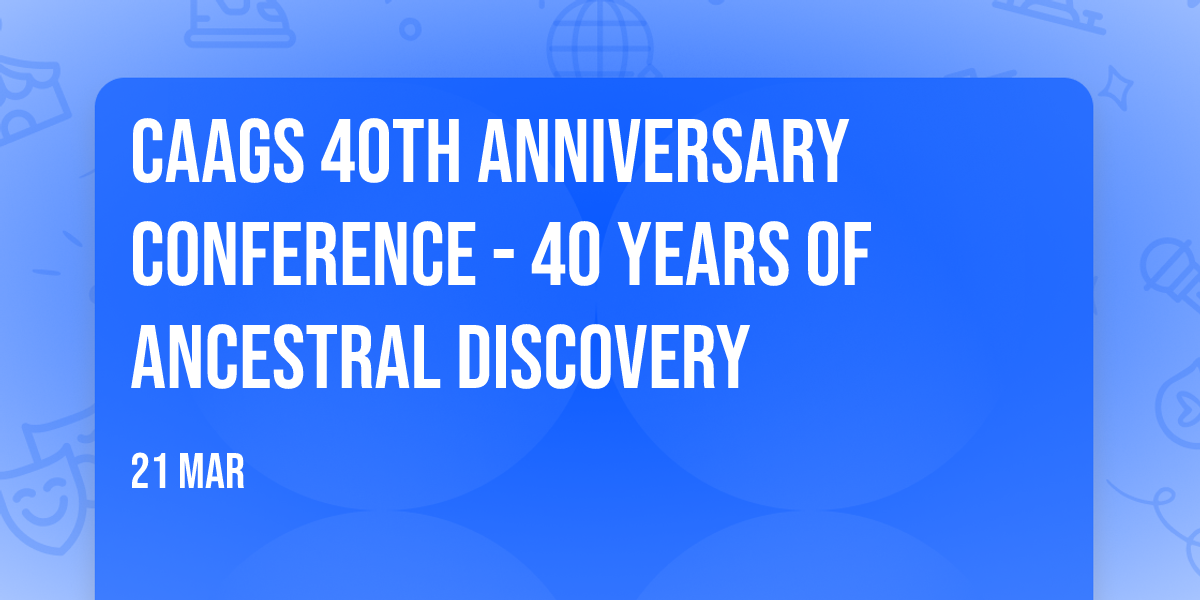 CAAGS 40TH ANNIVERSARY CONFERENCE - 40 YEARS OF ANCESTRAL DISCOVERY

21 MAR